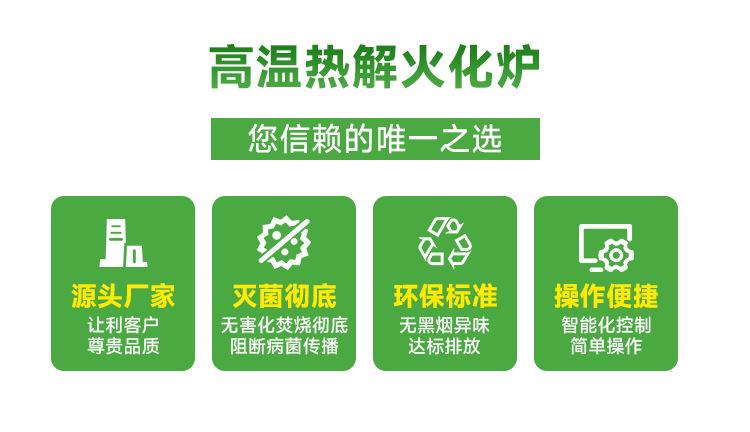 高温热解火化炉

您信赖的唯一之选

源头厂家
让利客户
尊贵品质

灭菌彻底
无害化焚烧彻底
阻断病菌传播

环保标准
无黑烟异味
达标排放

操作便捷
智能化控制
简单操作